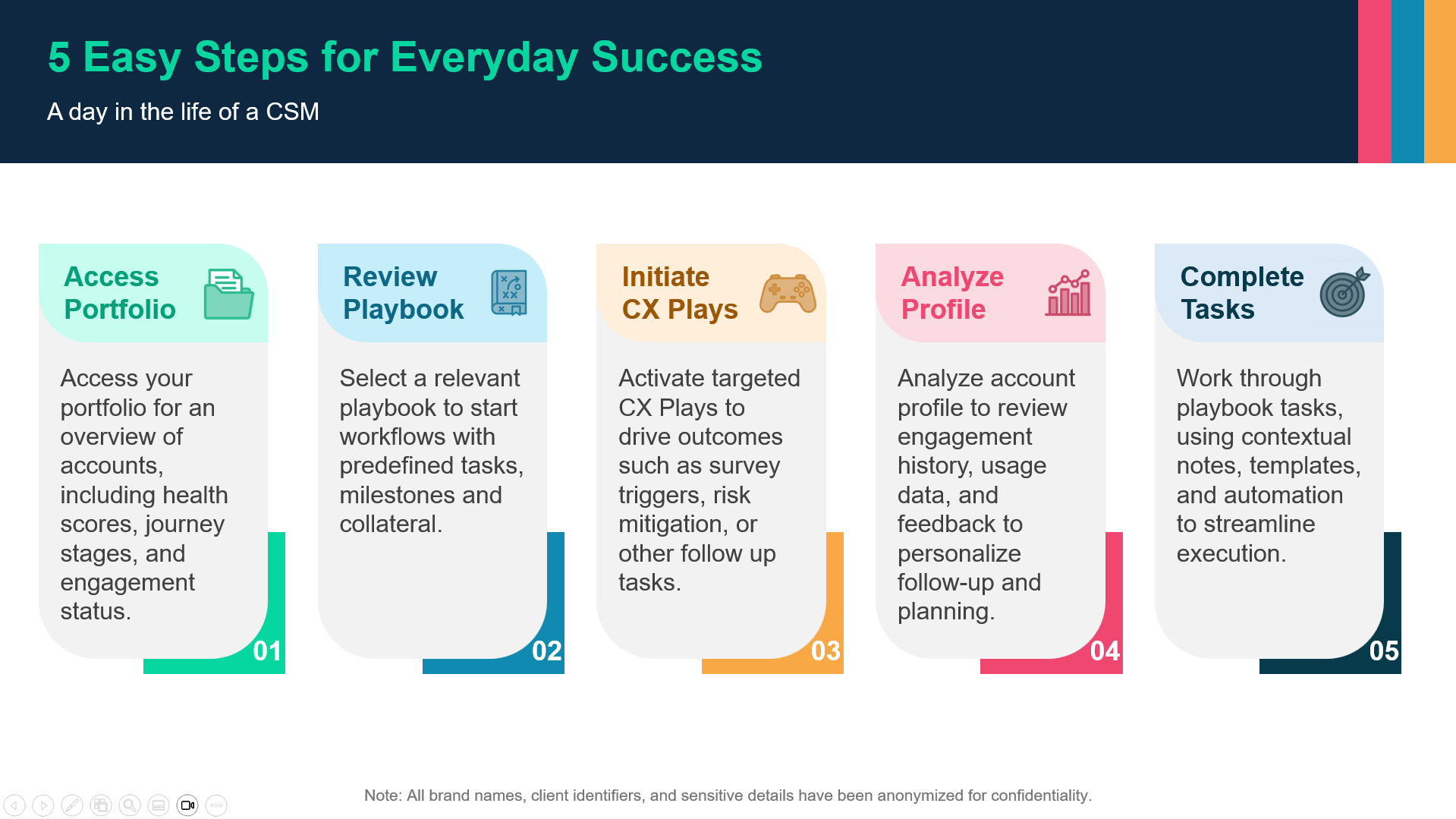 5 Easy Steps for Everyday Success

A day in the life of a CSM

Access Portfolio

Access your portfolio for an overview of accounts, including health scores, journey stages, and engagement status.

01

Review Playbook

Select a relevant playbook to start workflows with predefined tasks, milestones and collateral.

02

Initiate CX Plays

Activate targeted CX Plays to drive outcomes such as survey triggers, risk mitigation, or other follow up tasks.

03

Analyze Profile

Analyze account profile to review engagement history, usage data, and feedback to personalize follow-up and planning.

04

Complete Tasks

Work through playbook tasks, using contextual notes, templates, and automation to streamline execution.

05

Note: All brand names, client identifiers, and sensitive details have been anonymized for confidentiality.